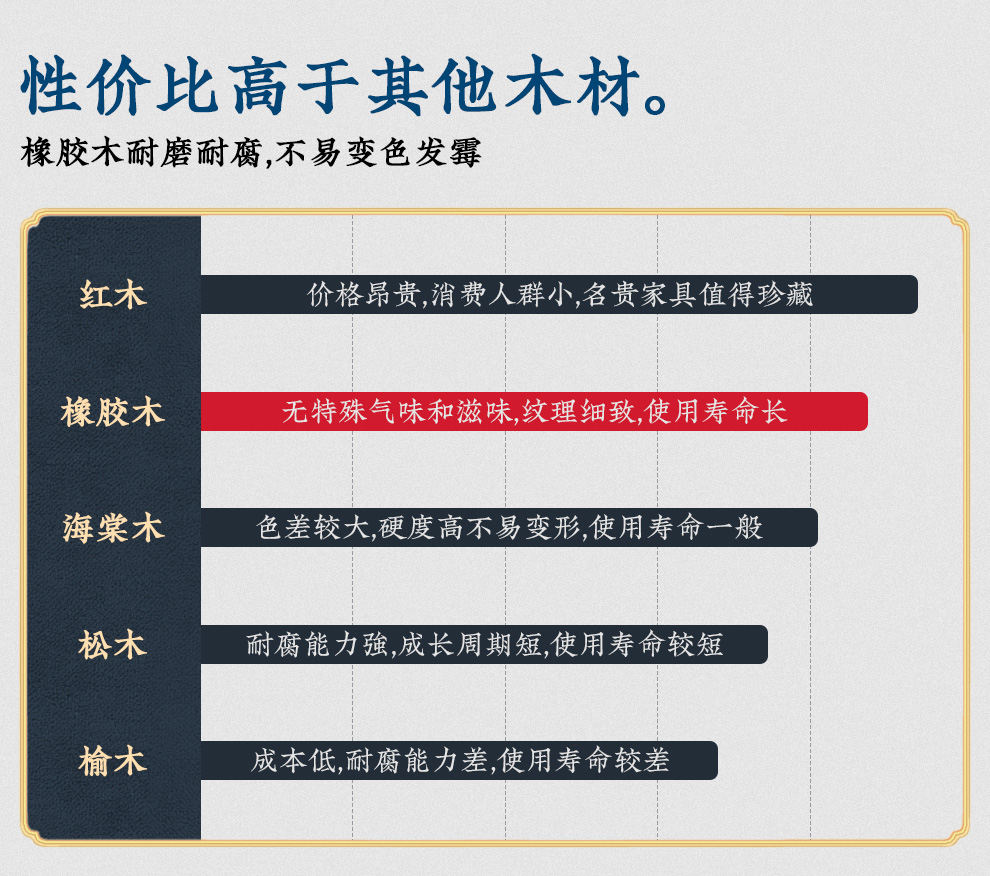 性价比高于其他木材。

橡胶木耐磨耐腐,不易变色发霉

红木 价格昂贵,消费人群小,名贵家具值得珍藏

橡胶木 无特殊气味和滋味,纹理细致,使用寿命长

海棠木 色差较大,硬度高不易变形,使用寿命一般

松木 耐腐能力強,成长周期短,使用寿命较短

榆木 成本低,耐腐能力差,使用寿命较差